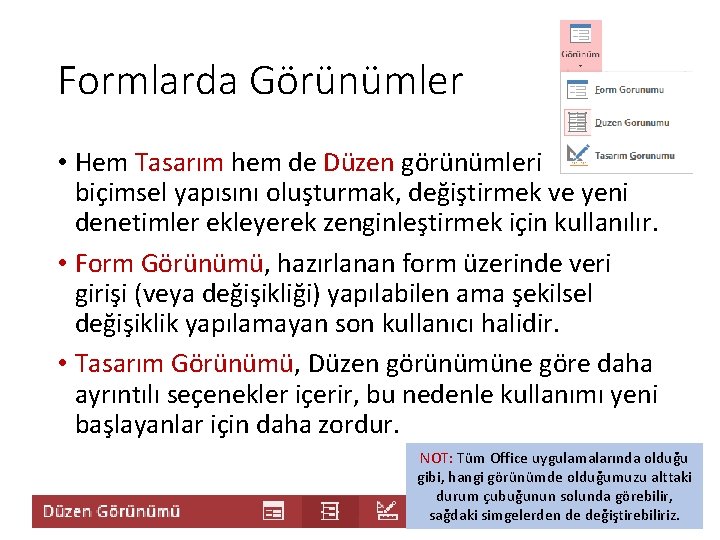 Formlarda Görünümler

Görünüm

Form Gorunumu

Duzen Gorunumu

Tasarım Gorunumu

• Hem Tasarım hem de Düzen görünümleri biçimsel yapısını oluşturmak, değiştirmek ve yeni denetimler ekleyerek zenginleştirmek için kullanılır.

• Form Görünümü, hazırlanan form üzerinde veri girişi (veya değişikliği) yapılabilen ama şekilsel değişiklik yapılamayan son kullanıcı halidir.

• Tasarım Görünümü, Düzen görünümüne göre daha ayrıntılı seçenekler içerir, bu nedenle kullanımı yeni başlayanlar için daha zordur.

NOT: Tüm Office uygulamalarında olduğu gibi, hangi görünümde olduğumuzu alttaki durum çubuğunun solunda görebilir, sağdaki simgelerden de değiştirebiliriz.

Düzen Görünümü